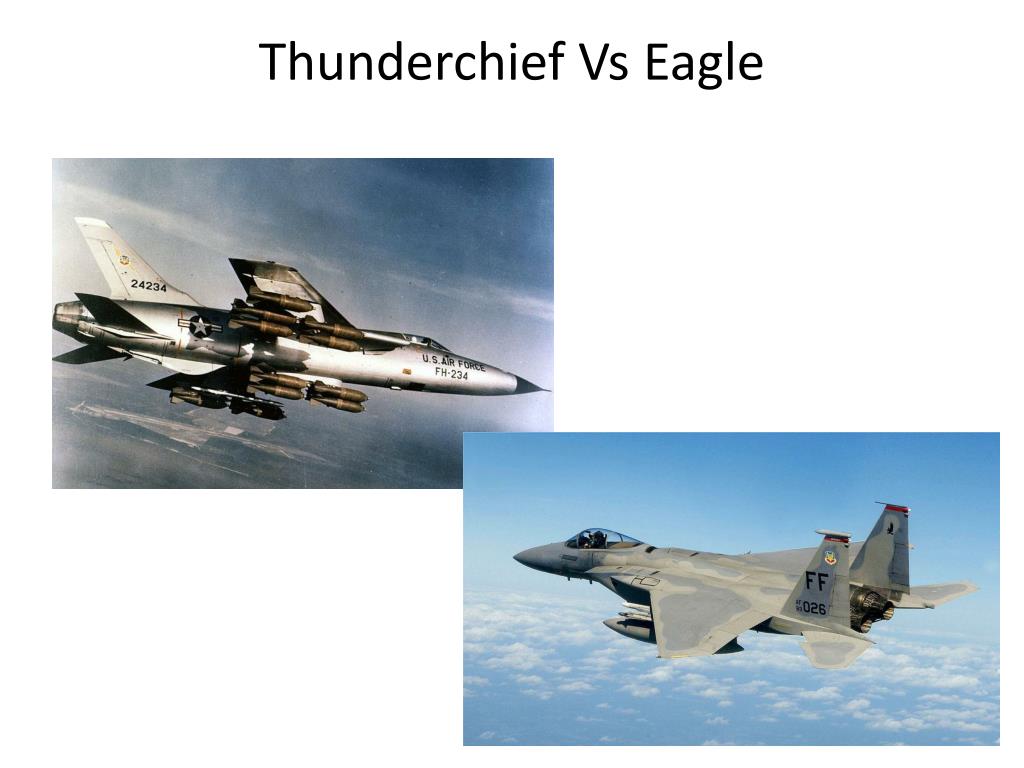 Thunderchief Vs Eagle

24234

U.S. AIR FORCE
FH-234

FF
026